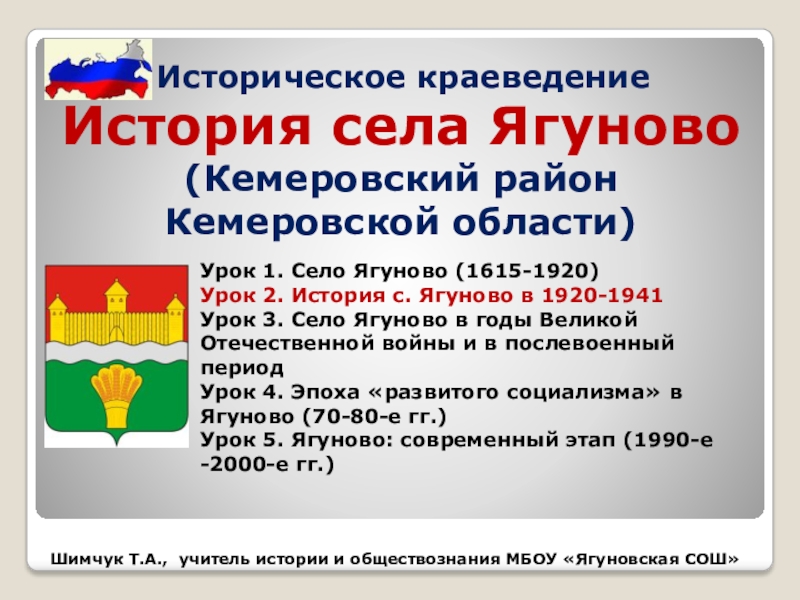 Историческое краеведение
История села Ягуново
(Кемеровский район Кемеровской области)

Урок 1. Село Ягуново (1615-1920)
Урок 2. История с. Ягуново в 1920-1941
Урок 3. Село Ягуново в годы Великой Отечественной войны и в послевоенный период
Урок 4. Эпоха «развитого социализма» в Ягуново (70-80-е гг.)
Урок 5. Ягуново: современный этап (1990-е -2000-е гг.)

Шимчук Т.А., учитель истории и обществознания МБОУ «Ягуновская СОШ»